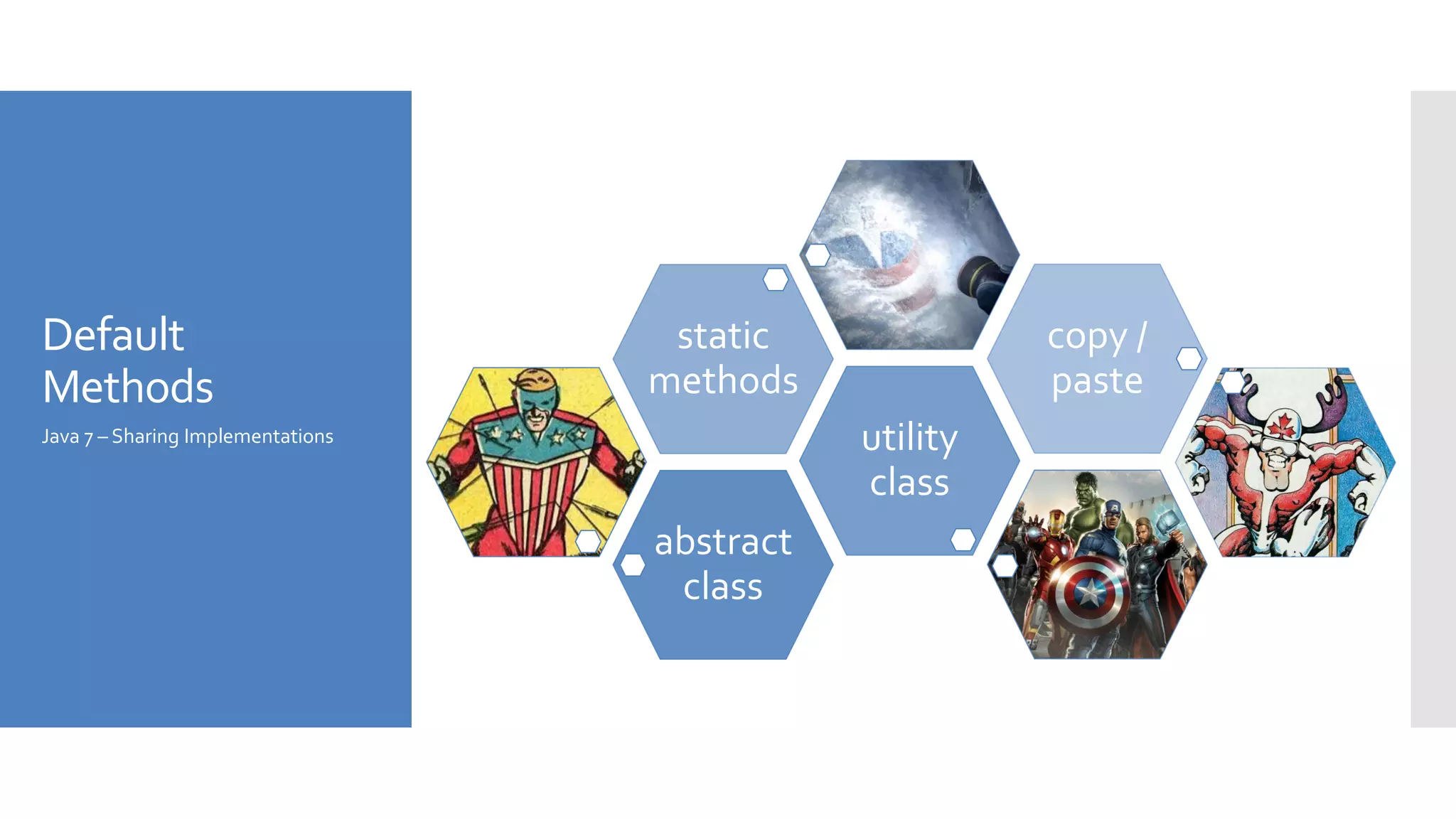 Default Methods

Java 7 – Sharing Implementations

static methods

copy / paste

utility class

abstract class